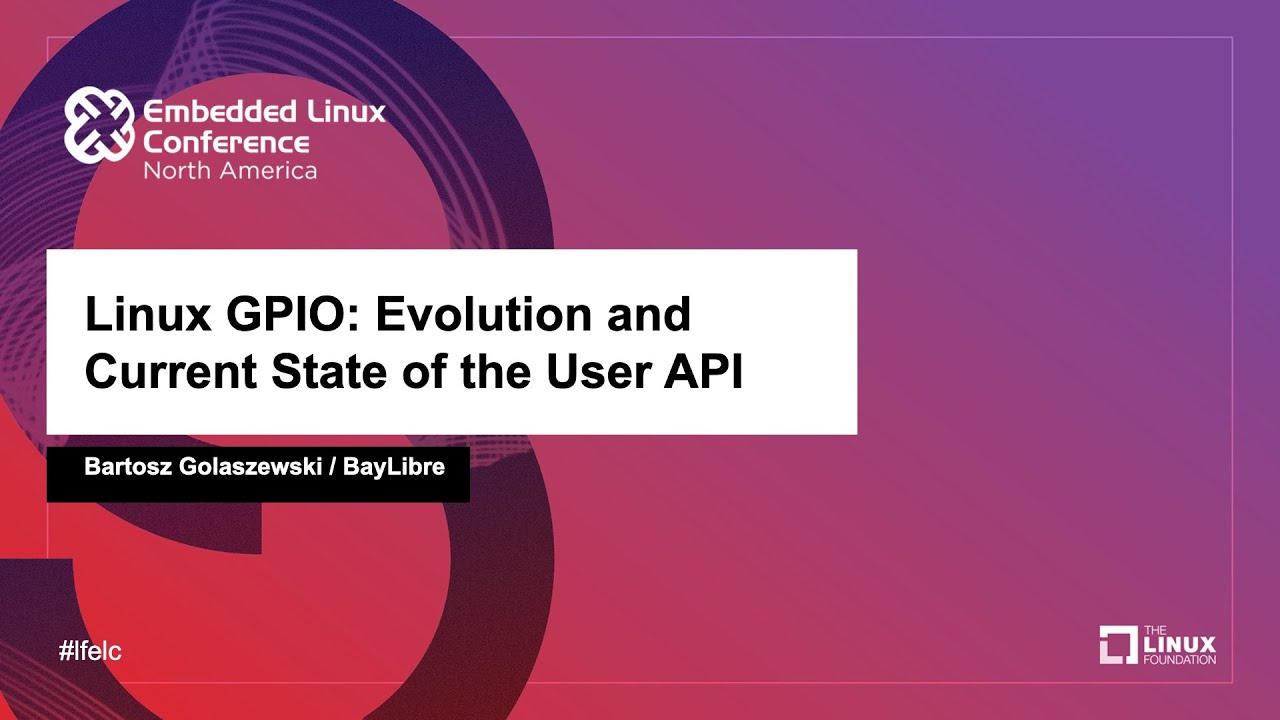 Embedded Linux Conference North America

Linux GPIO: Evolution and Current State of the User API

Bartosz Golaszewski / BayLibre

#lfelc

THE LINUX FOUNDATION